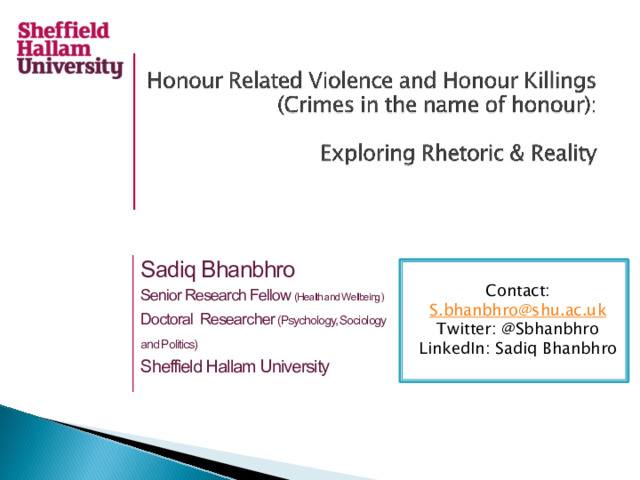 Sheffield Hallam University

Honour Related Violence and Honour Killings (Crimes in the name of honour):

Exploring Rhetoric & Reality

Sadiq Bhanbhro
Senior Research Fellow (Health and Wellbeing)
Doctoral Researcher (Psychology, Sociology and Politics)
Sheffield Hallam University

Contact:
S.bhanbhro@shu.ac.uk
Twitter: @Sbhanbhro
LinkedIn: Sadiq Bhanbhro